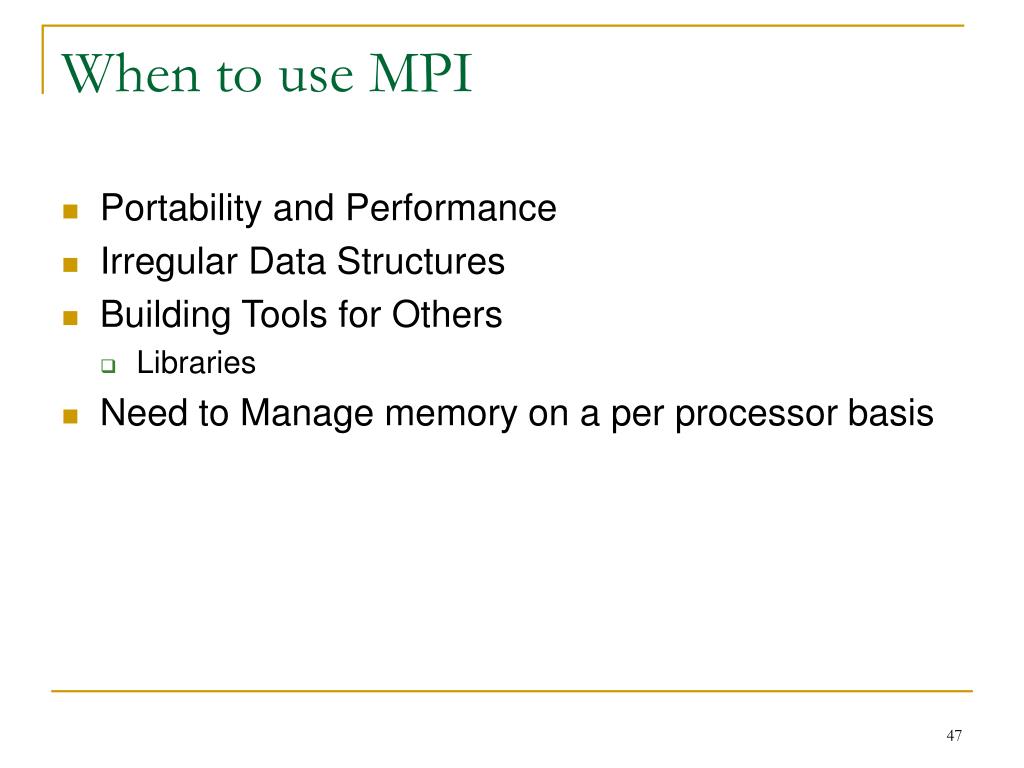 When to use MPI

- Portability and Performance
- Irregular Data Structures
- Building Tools for Others
  - Libraries
- Need to Manage memory on a per processor basis

47